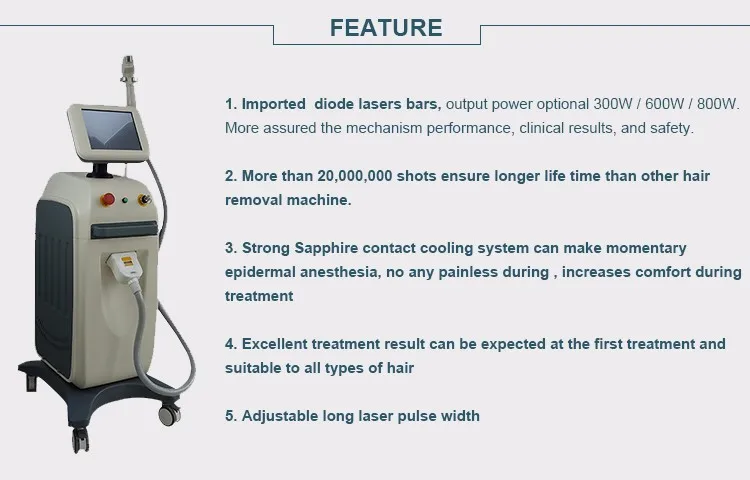 FEATURE

1. Imported diode lasers bars, output power optional 300W / 600W / 800W. More assured the mechanism performance, clinical results, and safety.

2. More than 20,000,000 shots ensure longer life time than other hair removal machine.

3. Strong Sapphire contact cooling system can make momentary epidermal anesthesia, no any painless during , increases comfort during treatment

4. Excellent treatment result can be expected at the first treatment and suitable to all types of hair

5. Adjustable long laser pulse width